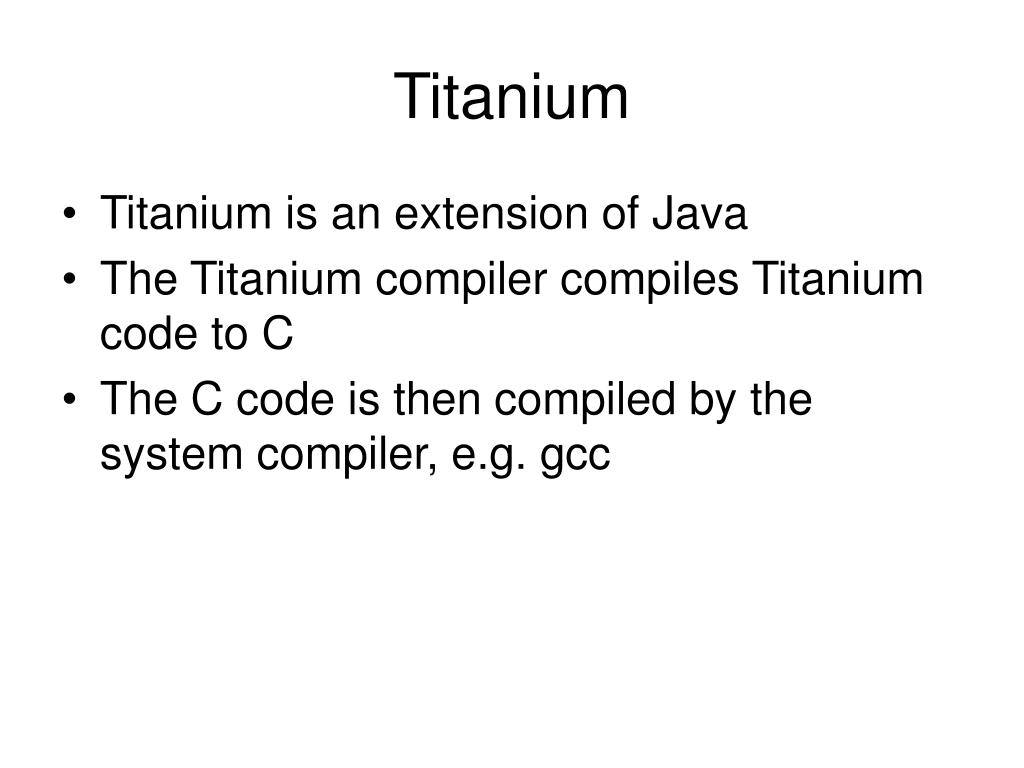 Titanium

• Titanium is an extension of Java
• The Titanium compiler compiles Titanium code to C
• The C code is then compiled by the system compiler, e.g. gcc